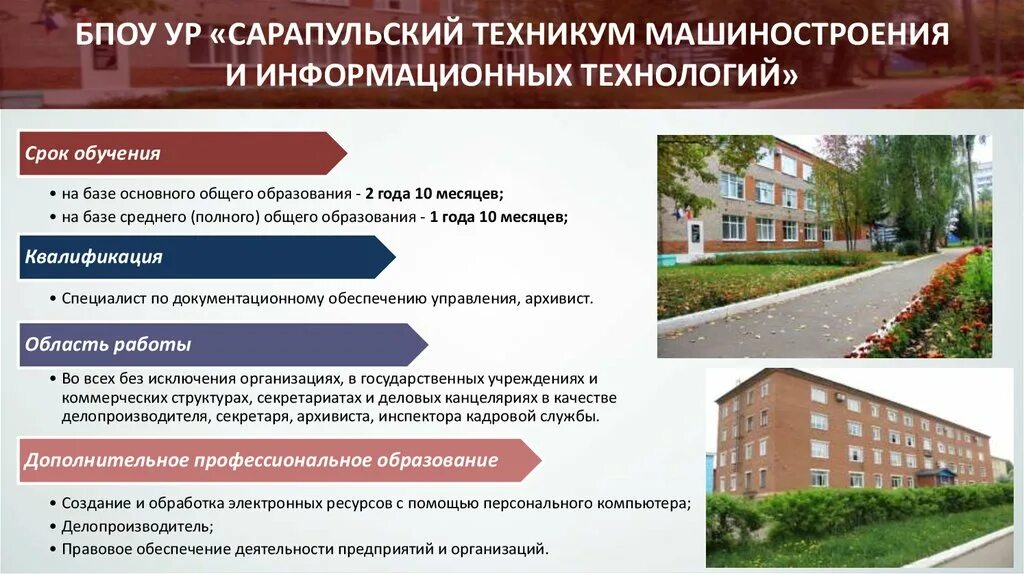 БПОУ УР «САРАПУЛЬСКИЙ ТЕХНИКУМ МАШИНОСТРОЕНИЯ И ИНФОРМАЦИОННЫХ ТЕХНОЛОГИЙ»

Срок обучения

• на базе основного общего образования - 2 года 10 месяцев;
• на базе среднего (полного) общего образования - 1 года 10 месяцев;

Квалификация

• Специалист по документационному обеспечению управления, архивист.

Область работы

• Во всех без исключения организациях, в государственных учреждениях и коммерческих структурах, секретариатах и деловых канцеляриях в качестве делопроизводителя, секретаря, архивиста, инспектора кадровой службы.

Дополнительное профессиональное образование

• Создание и обработка электронных ресурсов с помощью персонального компьютера;
• Делопроизводитель;
• Правовое обеспечение деятельности предприятий и организаций.